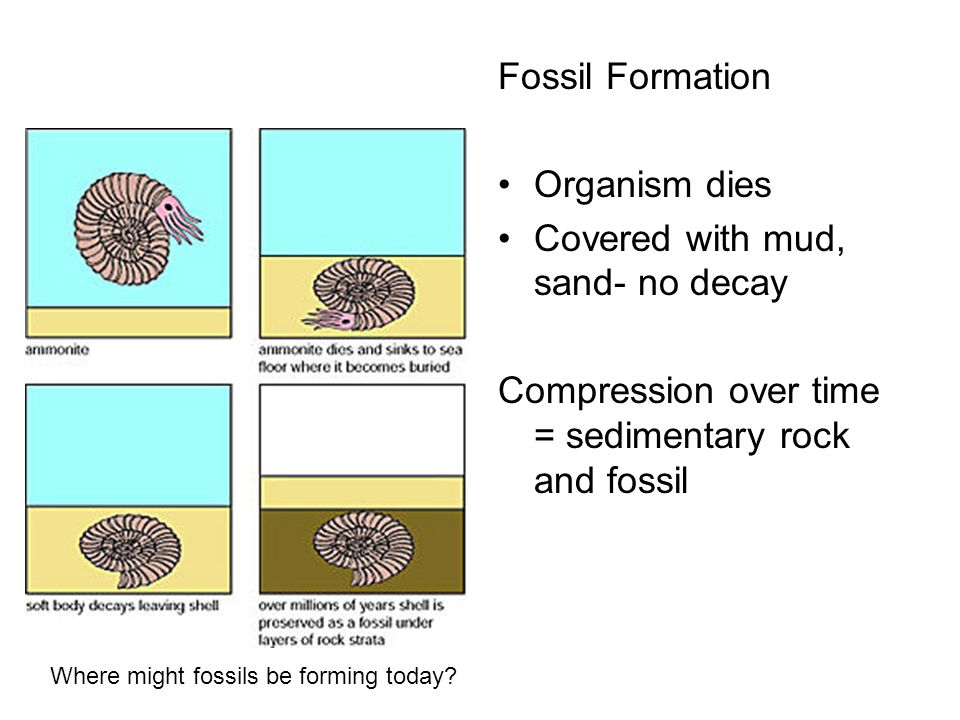 ammonite

ammonite dies and sinks to sea floor where it becomes buried

soft body decays leaving shell

over millions of years shell is preserved as a fossil under layers of rock strata

Where might fossils be forming today?

Fossil Formation

• Organism dies
• Covered with mud, sand- no decay

Compression over time = sedimentary rock and fossil